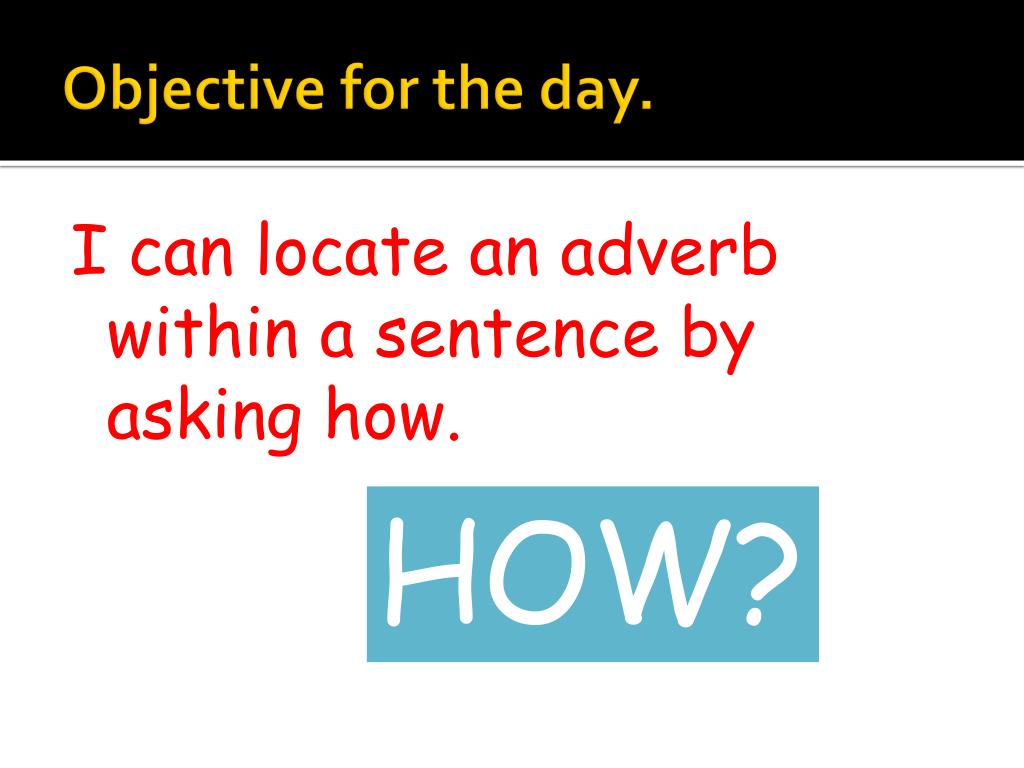 Objective for the day.

I can locate an adverb within a sentence by asking how.

HOW?